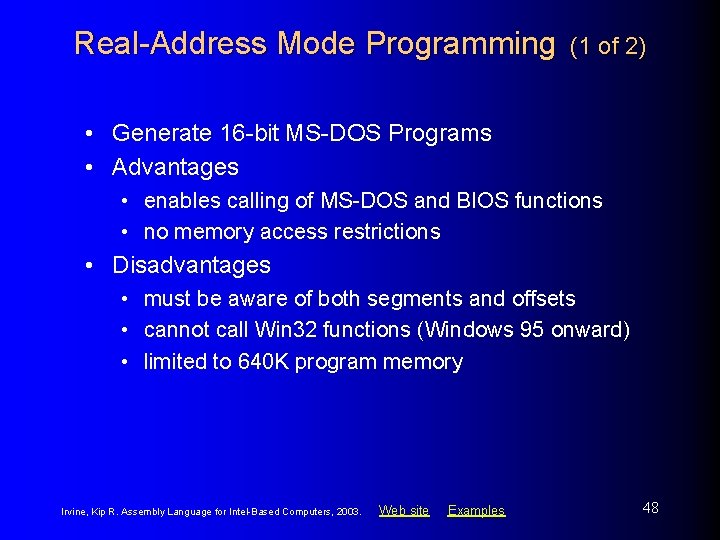 Real-Address Mode Programming (1 of 2)

• Generate 16-bit MS-DOS Programs
• Advantages
  • enables calling of MS-DOS and BIOS functions
  • no memory access restrictions
• Disadvantages
  • must be aware of both segments and offsets
  • cannot call Win32 functions (Windows 95 onward)
  • limited to 640K program memory

Irvine, Kip R. Assembly Language for Intel-Based Computers, 2003. Web site Examples 48